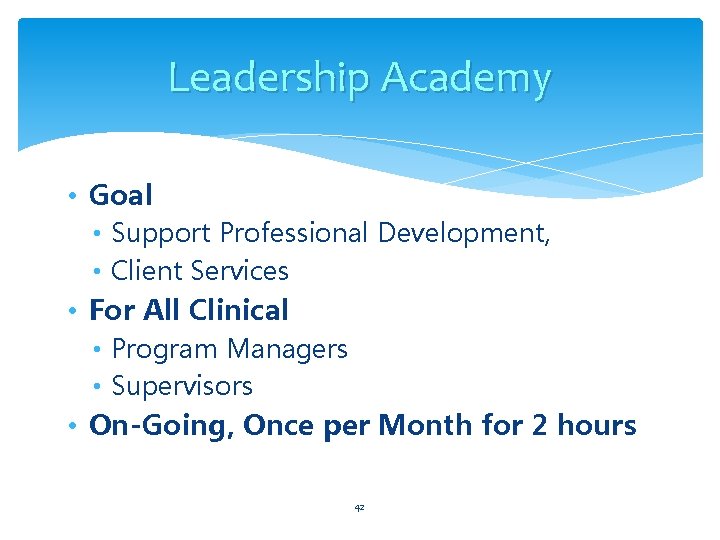 Leadership Academy

• Goal
  • Support Professional Development,
  • Client Services
• For All Clinical
  • Program Managers
  • Supervisors
• On-Going, Once per Month for 2 hours

42